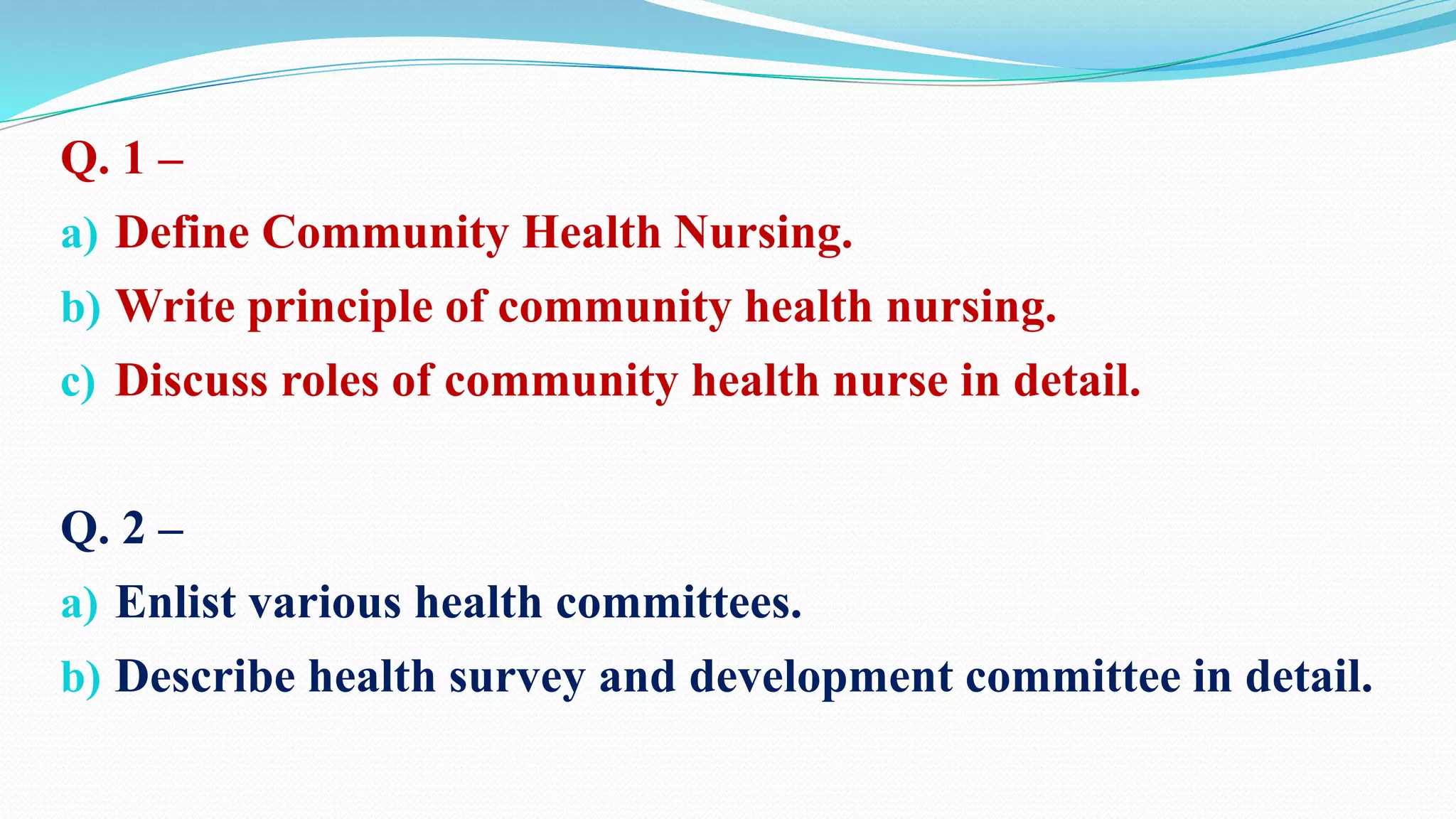 Q. 1 –

a) Define Community Health Nursing.

b) Write principle of community health nursing.

c) Discuss roles of community health nurse in detail.

Q. 2 –

a) Enlist various health committees.

b) Describe health survey and development committee in detail.